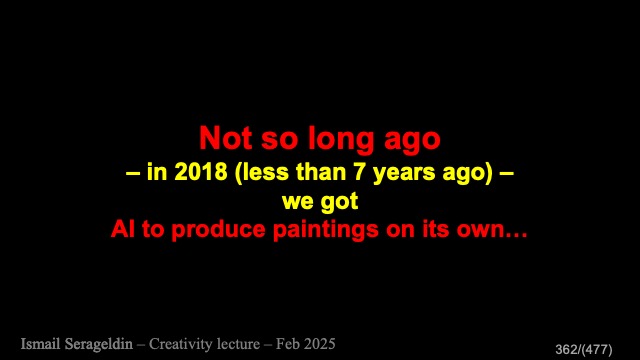 Not so long ago
– in 2018 (less than 7 years ago) –
we got
AI to produce paintings on its own…

Ismail Serageldin – Creativity lecture – Feb 2025

362/(477)